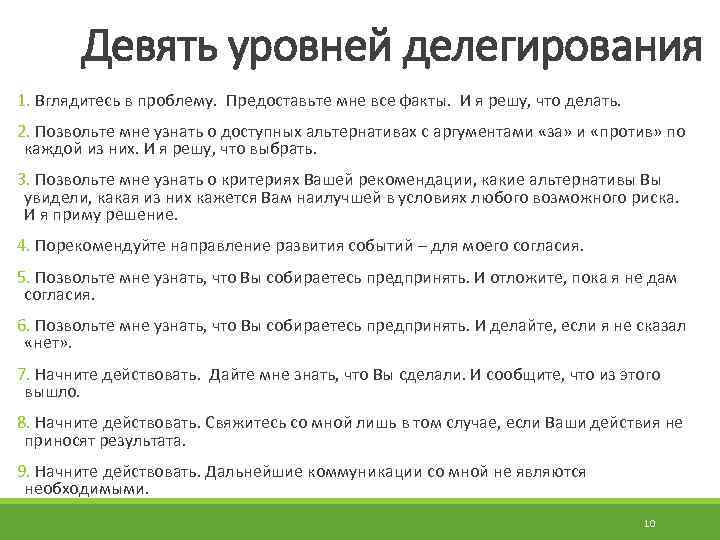 Девять уровней делегирования

1. Вглядитесь в проблему. Предоставьте мне все факты. И я решу, что делать.

2. Позвольте мне узнать о доступных альтернативах с аргументами «за» и «против» по каждой из них. И я решу, что выбрать.

3. Позвольте мне узнать о критериях Вашей рекомендации, какие альтернативы Вы увидели, какая из них кажется Вам наилучшей в условиях любого возможного риска. И я приму решение.

4. Порекомендуйте направление развития событий – для моего согласия.

5. Позвольте мне узнать, что Вы собираетесь предпринять. И отложите, пока я не дам согласия.

6. Позвольте мне узнать, что Вы собираетесь предпринять. И делайте, если я не сказал «нет».

7. Начните действовать. Дайте мне знать, что Вы сделали. И сообщите, что из этого вышло.

8. Начните действовать. Свяжитесь со мной лишь в том случае, если Ваши действия не приносят результата.

9. Начните действовать. Дальнейшие коммуникации со мной не являются необходимыми.

10